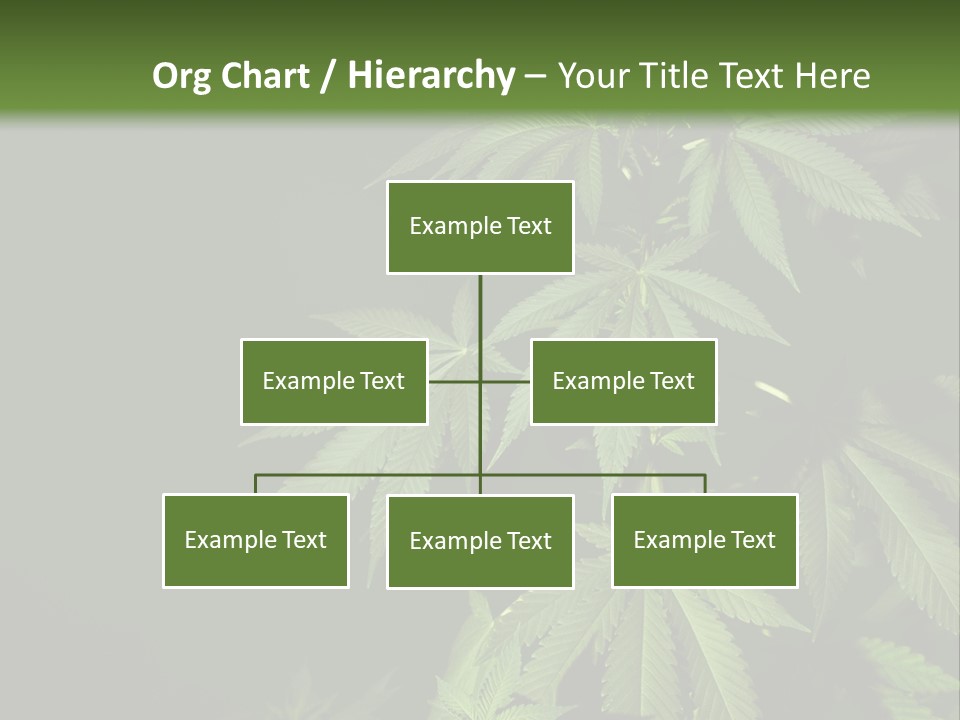 Org Chart / Hierarchy – Your Title Text Here

Example Text

Example Text

Example Text

Example Text

Example Text

Example Text